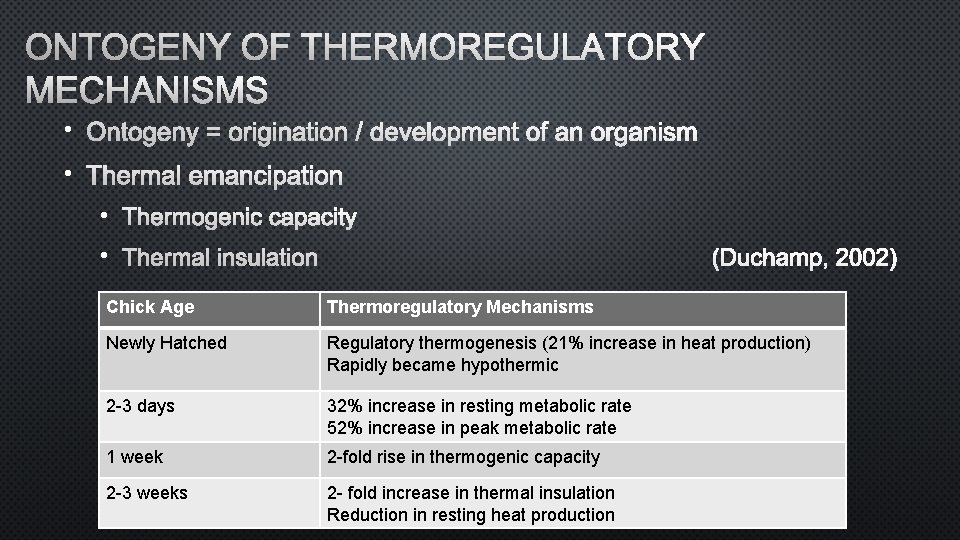 ONTOGENY OF THERMOREGULATORY MECHANISMS

• Ontogeny = origination / development of an organism

• Thermal emancipation

• Thermogenic capacity

• Thermal insulation

(Duchamp, 2002)

| Chick Age | Thermoregulatory Mechanisms |
|---|---|
| Newly Hatched | Regulatory thermogenesis (21% increase in heat production) Rapidly became hypothermic |
| 2-3 days | 32% increase in resting metabolic rate 52% increase in peak metabolic rate |
| 1 week | 2-fold rise in thermogenic capacity |
| 2-3 weeks | 2- fold increase in thermal insulation Reduction in resting heat production |